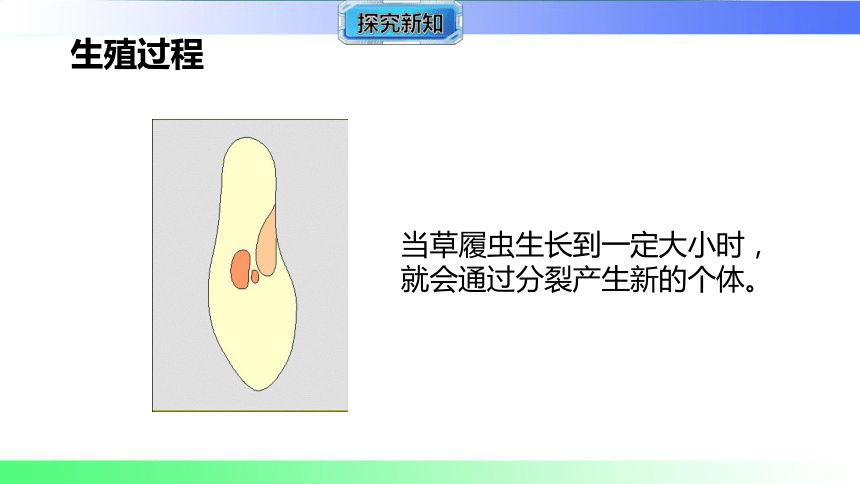 探究新知

生殖过程

当草履虫生长到一定大小时，就会通过分裂产生新的个体。